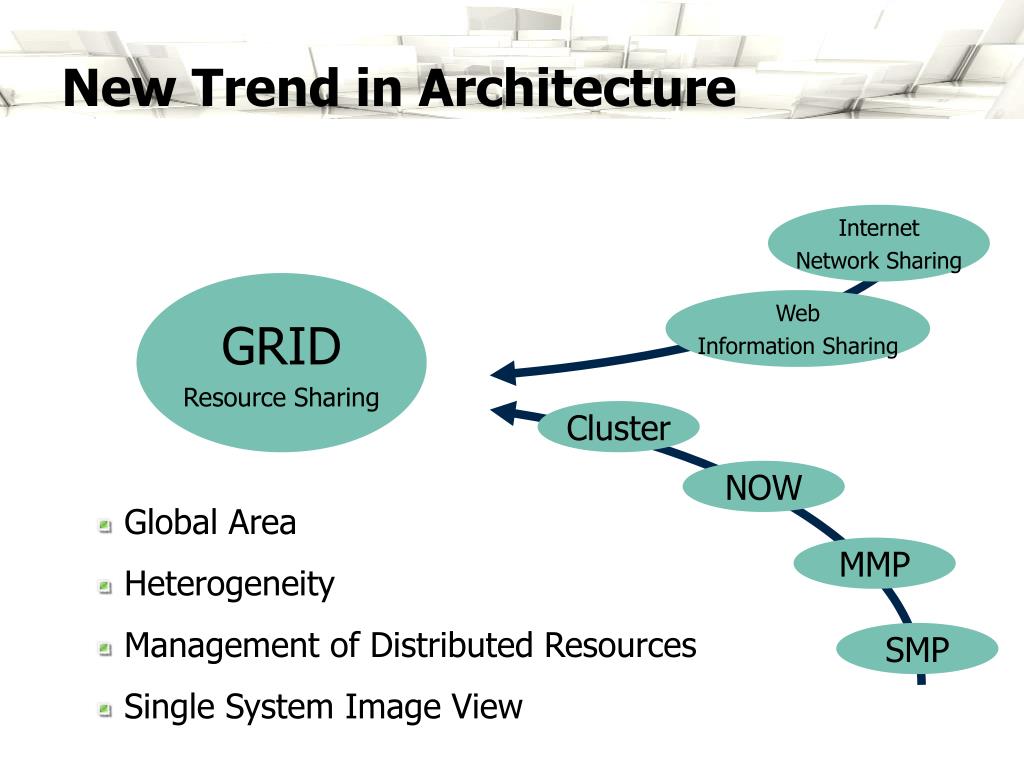 New Trend in Architecture

Internet
Network Sharing

Web
Information Sharing

GRID
Resource Sharing

Cluster

NOW

MMP

SMP

Global Area

Heterogeneity

Management of Distributed Resources

Single System Image View